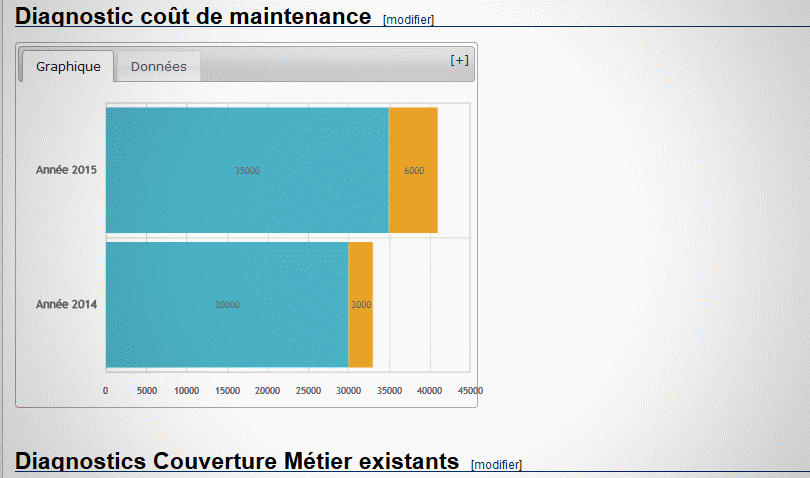 Diagnostic coût de maintenance [modifier]

Graphique Données [+]

Année 2015
35000
6000

Année 2014
30000
3000

0 5000 10000 15000 20000 25000 30000 35000 40000 45000

Diagnostics Couverture Métier existants [modifier]